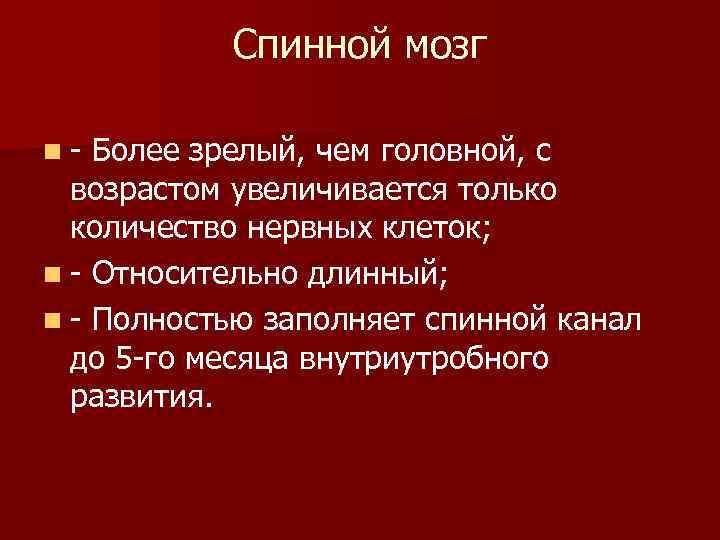 Спинной мозг

- Более зрелый, чем головной, с возрастом увеличивается только количество нервных клеток;
- Относительно длинный;
- Полностью заполняет спинной канал до 5-го месяца внутриутробного развития.